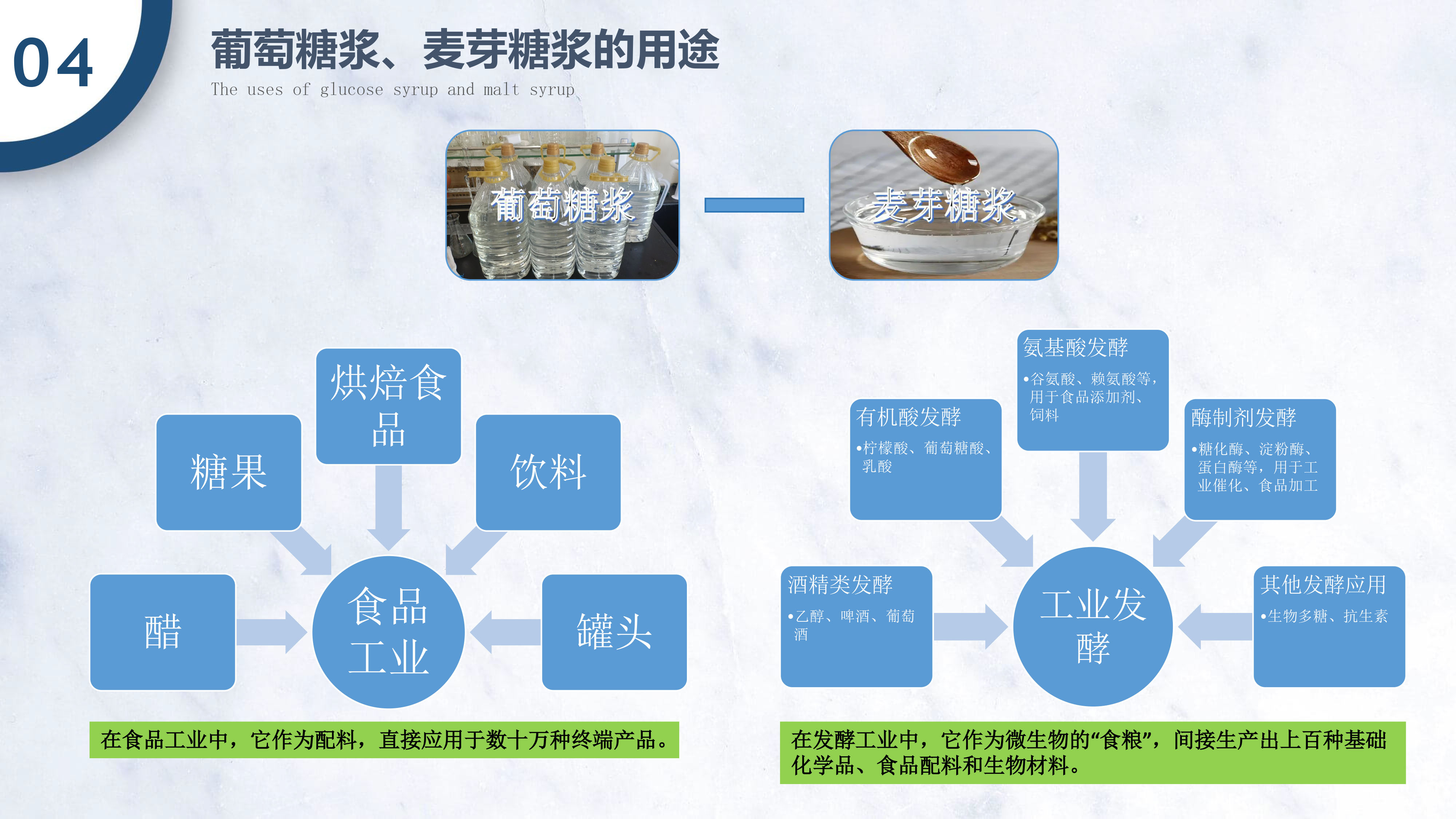 04

葡萄糖浆、麦芽糖浆的用途

The uses of glucose syrup and malt syrup

葡萄糖浆

麦芽糖浆

烘焙食品

糖果

饮料

醋

食品工业

罐头

在食品工业中，它作为配料，直接应用于数十万种终端产品。

氨基酸发酵
•谷氨酸、赖氨酸等，用于食品添加剂、饲料

有机酸发酵
•柠檬酸、葡萄糖酸、乳酸

酶制剂发酵
•糖化酶、淀粉酶、蛋白酶等，用于工业催化、食品加工

酒精类发酵
•乙醇、啤酒、葡萄酒

工业发酵

其他发酵应用
•生物多糖、抗生素

在发酵工业中，它作为微生物的“食粮”，间接生产出上百种基础化学品、食品配料和生物材料。